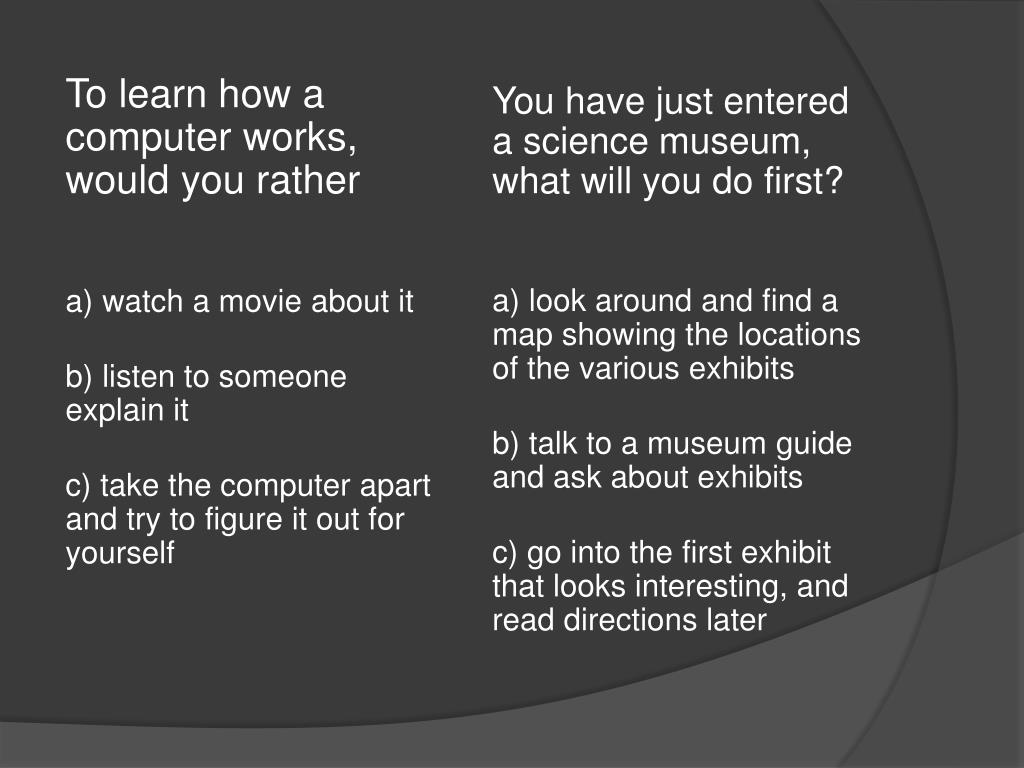 To learn how a computer works, would you rather

a) watch a movie about it

b) listen to someone explain it

c) take the computer apart and try to figure it out for yourself

You have just entered a science museum, what will you do first?

a) look around and find a map showing the locations of the various exhibits

b) talk to a museum guide and ask about exhibits

c) go into the first exhibit that looks interesting, and read directions later